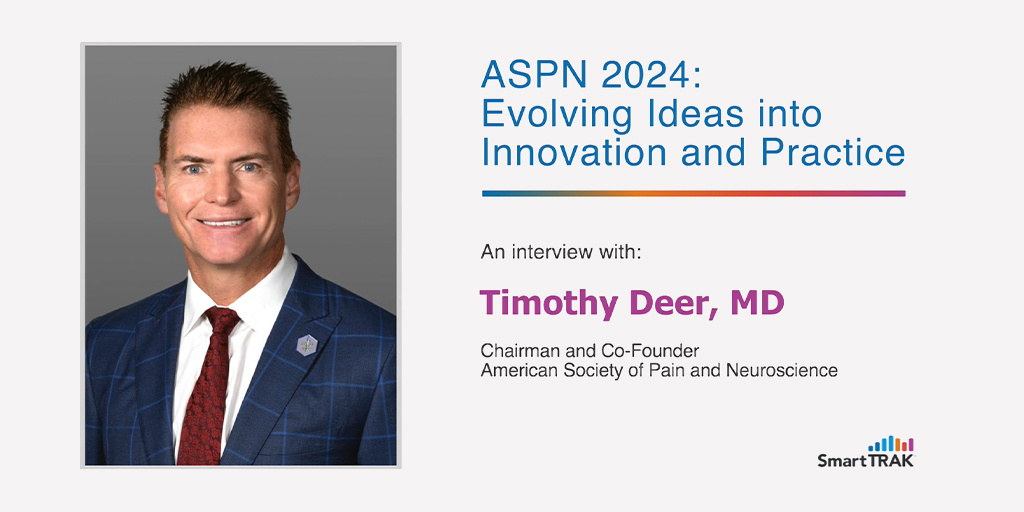 ASPN 2024: Evolving Ideas into Innovation and Practice

An interview with:

Timothy Deer, MD

Chairman and Co-Founder
American Society of Pain and Neuroscience

SmartTRAK